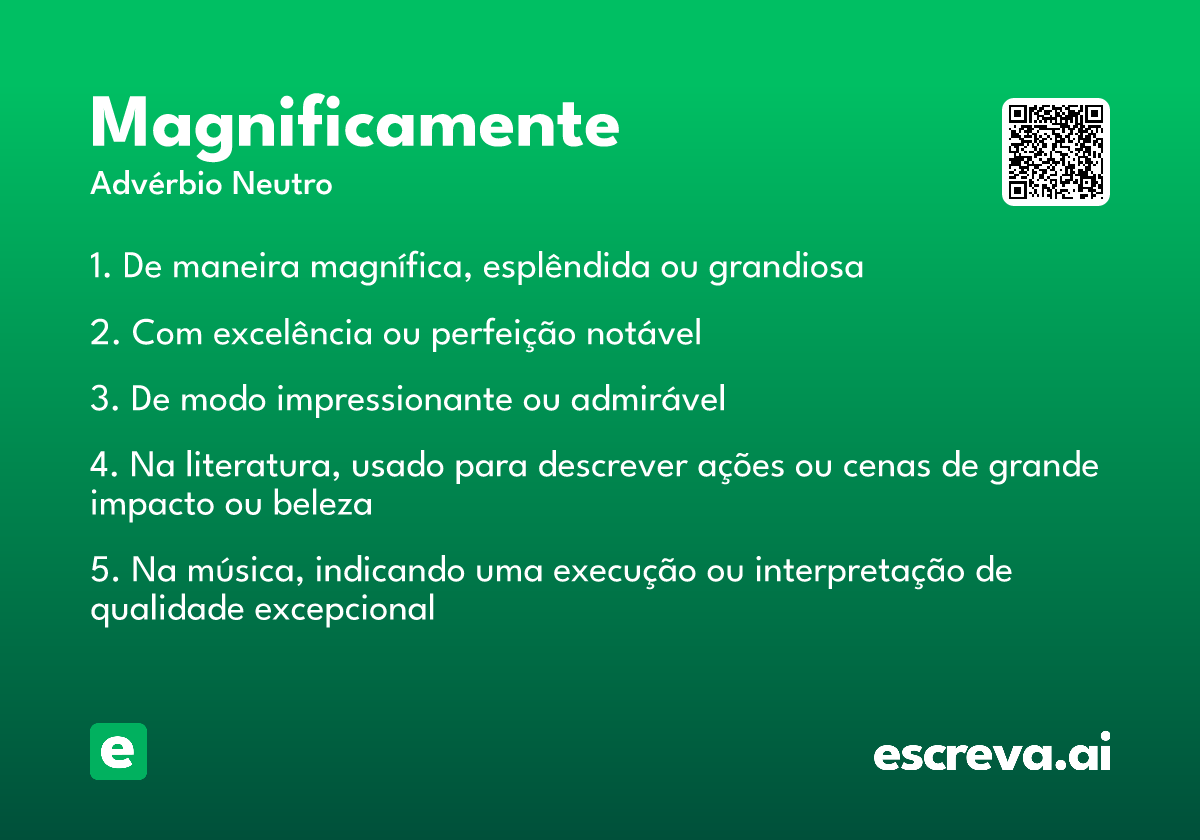 Magnificamente
Advérbio Neutro

1. De maneira magnífica, esplêndida ou grandiosa

2. Com excelência ou perfeição notável

3. De modo impressionante ou admirável

4. Na literatura, usado para descrever ações ou cenas de grande impacto ou beleza

5. Na música, indicando uma execução ou interpretação de qualidade excepcional

e

escreva.ai